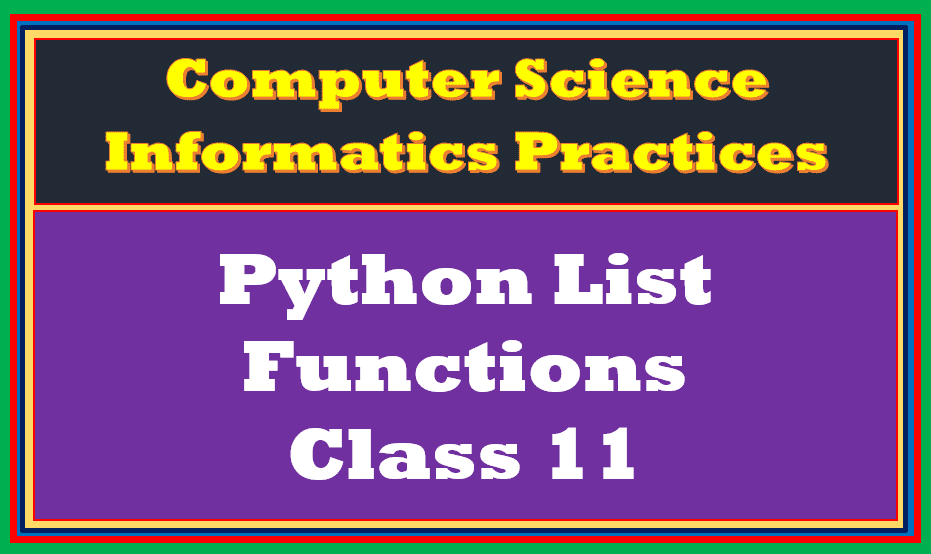 Computer Science
Informatics Practices

Python List
Functions
Class 11